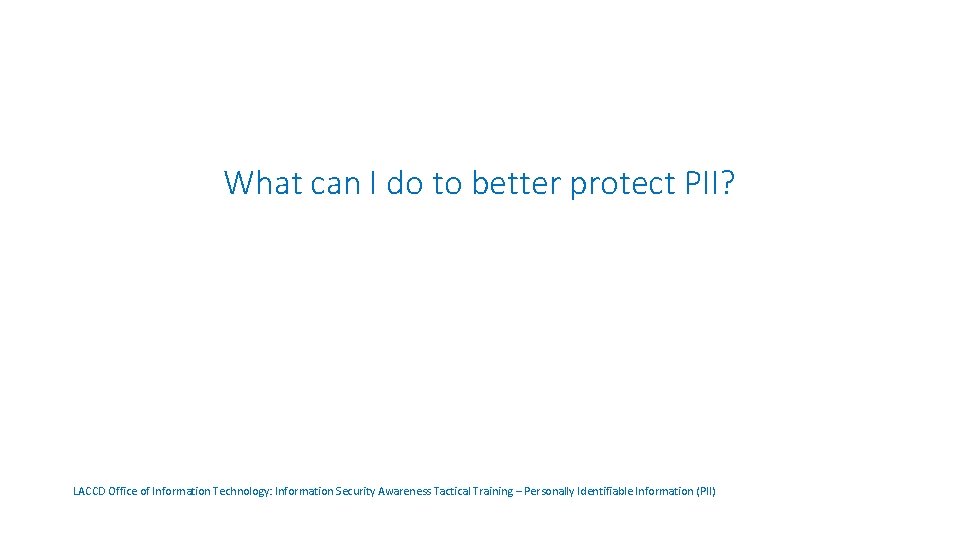 What can I do to better protect PII?

LACCD Office of Information Technology: Information Security Awareness Tactical Training – Personally Identifiable Information (PII)